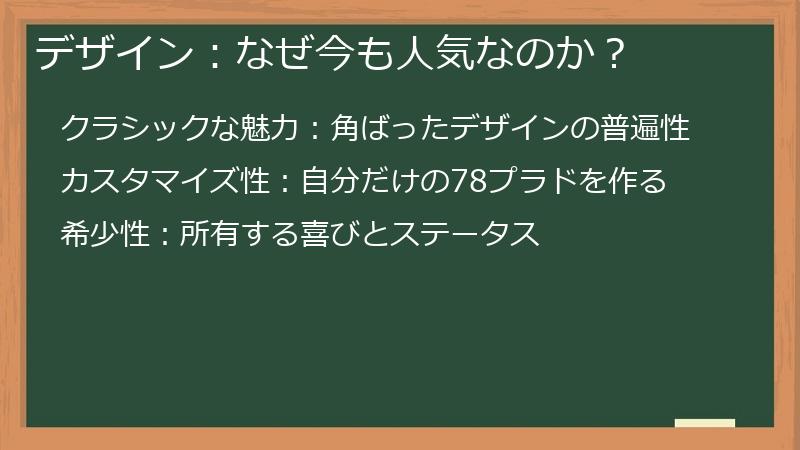 デザイン：なぜ今も人気なのか？

クラシックな魅力：角ばったデザインの普遍性

カスタマイズ性：自分だけの78プラドを作る

希少性：所有する喜びとステータス